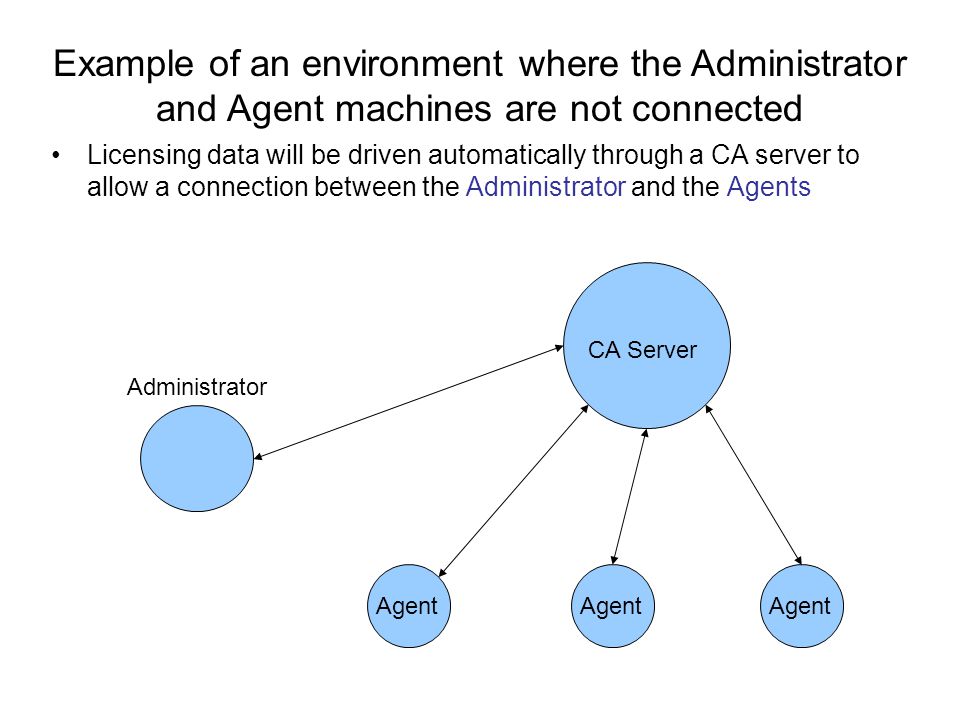 Example of an environment where the Administrator and Agent machines are not connected

• Licensing data will be driven automatically through a CA server to allow a connection between the Administrator and the Agents

CA Server

Administrator

Agent

Agent

Agent